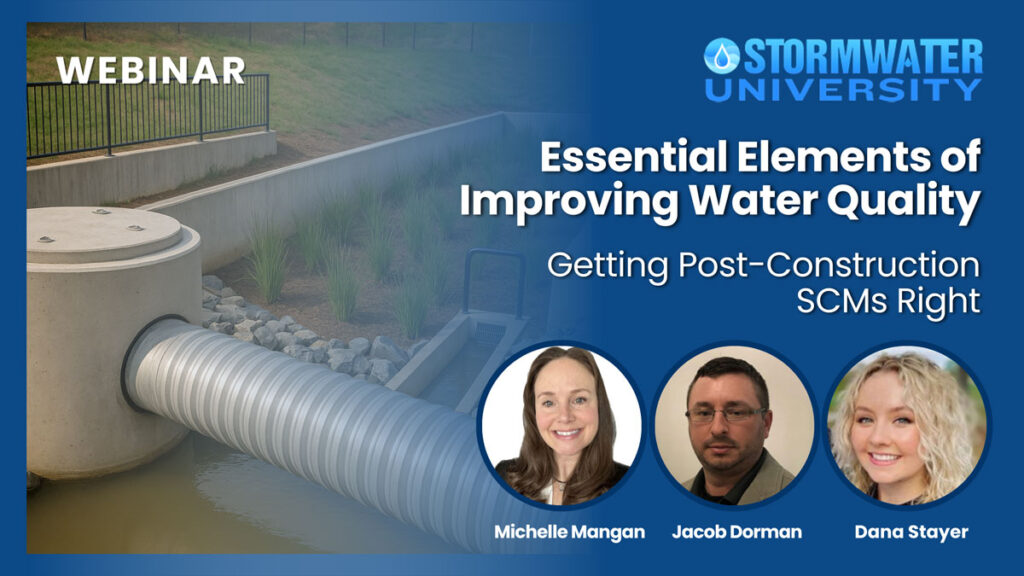 WEBINAR

STORMWATER UNIVERSITY

Essential Elements of Improving Water Quality

Getting Post-Construction SCMs Right

Michelle Mangan

Jacob Dorman

Dana Stayer